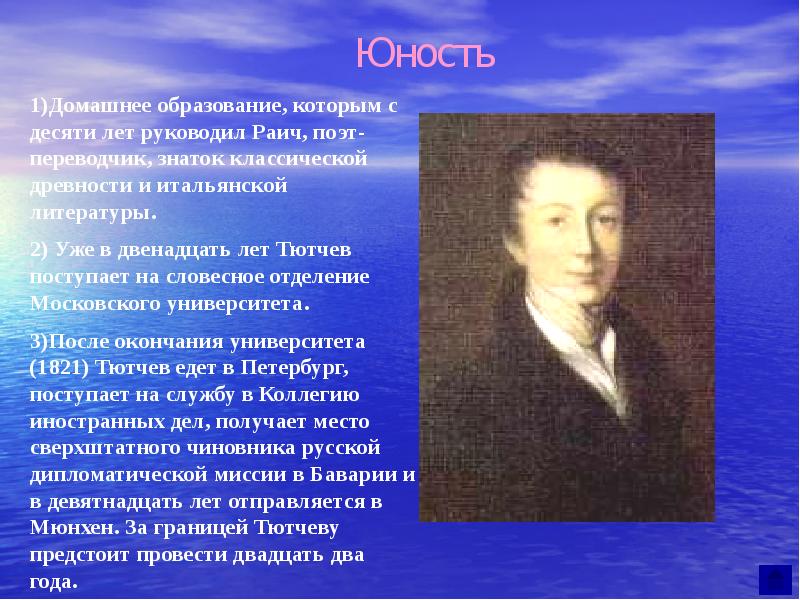 Юность

1)Домашнее образование, которым с десяти лет руководил Раич, поэт-переводчик, знаток классической древности и итальянской литературы.

2) Уже в двенадцать лет Тютчев поступает на словесное отделение Московского университета.

3)После окончания университета (1821) Тютчев едет в Петербург, поступает на службу в Коллегию иностранных дел, получает место сверхштатного чиновника русской дипломатической миссии в Баварии и в девятнадцать лет отправляется в Мюнхен. За границей Тютчеву предстоит провести двадцать два года.